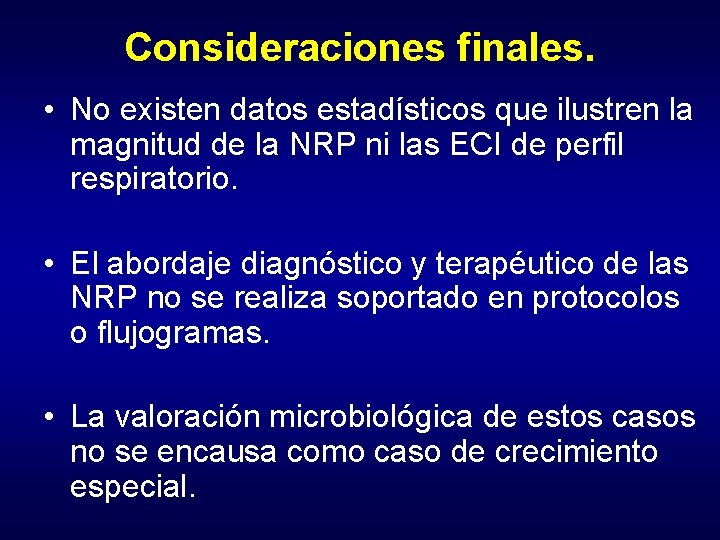 Consideraciones finales.

• No existen datos estadísticos que ilustren la magnitud de la NRP ni las ECI de perfil respiratorio.

• El abordaje diagnóstico y terapéutico de las NRP no se realiza soportado en protocolos o flujogramas.

• La valoración microbiológica de estos casos no se encausa como caso de crecimiento especial.